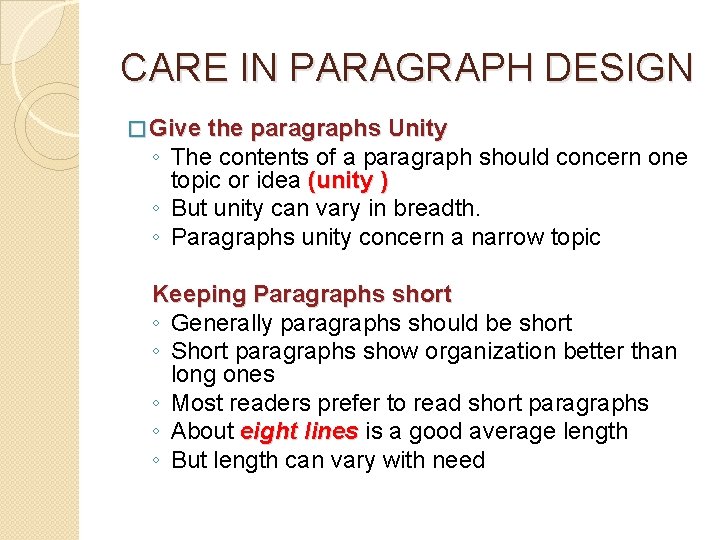 CARE IN PARAGRAPH DESIGN

□ Give the paragraphs Unity
◦ The contents of a paragraph should concern one topic or idea (unity )
◦ But unity can vary in breadth.
◦ Paragraphs unity concern a narrow topic

Keeping Paragraphs short
◦ Generally paragraphs should be short
◦ Short paragraphs show organization better than long ones
◦ Most readers prefer to read short paragraphs
◦ About eight lines is a good average length
◦ But length can vary with need